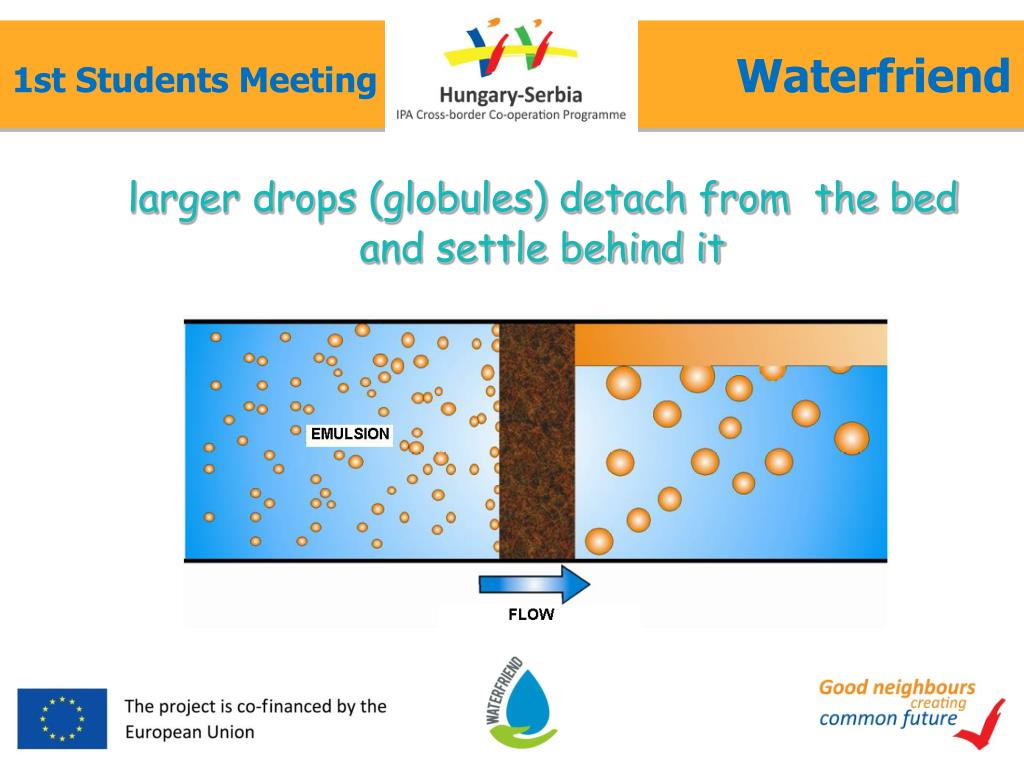 1st Students Meeting

Hungary-Serbia
IPA Cross-border Co-operation Programme

Waterfriend

larger drops (globules) detach from the bed and settle behind it

EMULSION

FLOW

The project is co-financed by the European Union

WATERFRIEND

Good neighbours creating common future